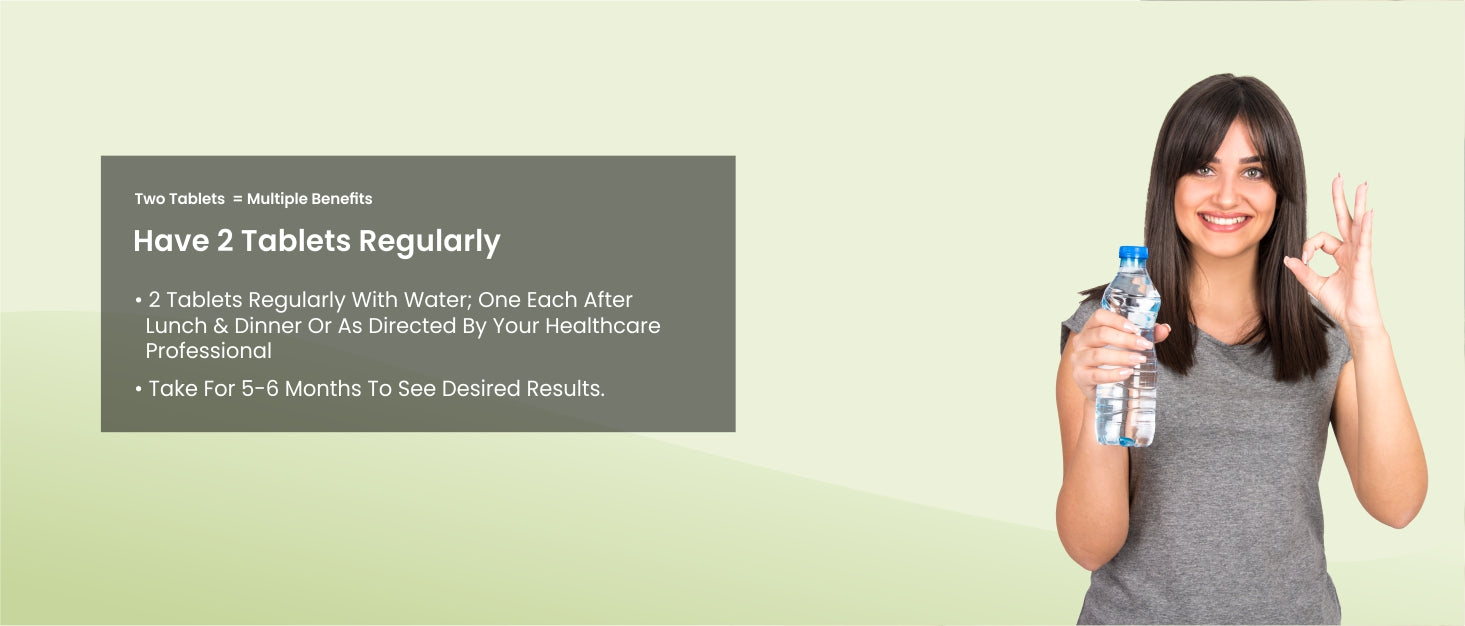 Two Tablets = Multiple Benefits

Have 2 Tablets Regularly

• 2 Tablets Regularly With Water; One Each After Lunch & Dinner Or As Directed By Your Healthcare Professional

• Take For 5-6 Months To See Desired Results.